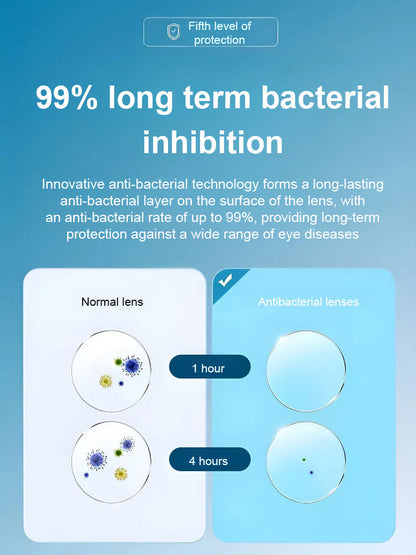 Fifth level of protection

99% long term bacterial inhibition

Innovative anti-bacterial technology forms a long-lasting anti-bacterial layer on the surface of the lens, with an anti-bacterial rate of up to 99%, providing long-term protection against a wide range of eye diseases

Normal lens

Antibacterial lenses

1 hour

4 hours